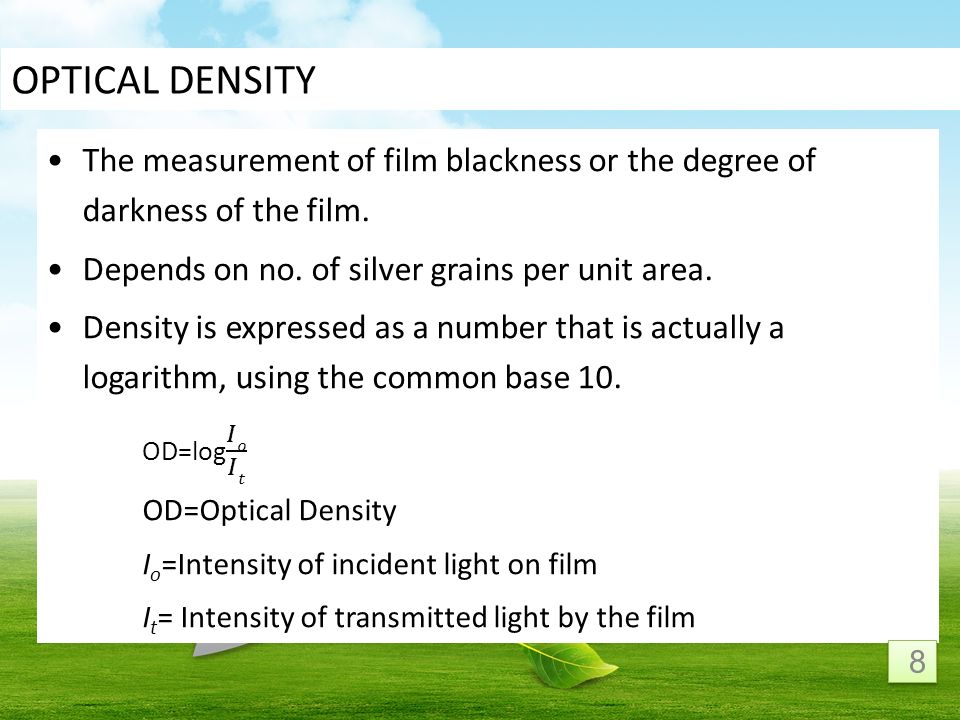 OPTICAL DENSITY

• The measurement of film blackness or the degree of darkness of the film.

• Depends on no. of silver grains per unit area.

• Density is expressed as a number that is actually a logarithm, using the common base 10.

OD=log$\frac{I_o}{I_t}$

OD=Optical Density

$I_o$=Intensity of incident light on film

$I_t$= Intensity of transmitted light by the film

8